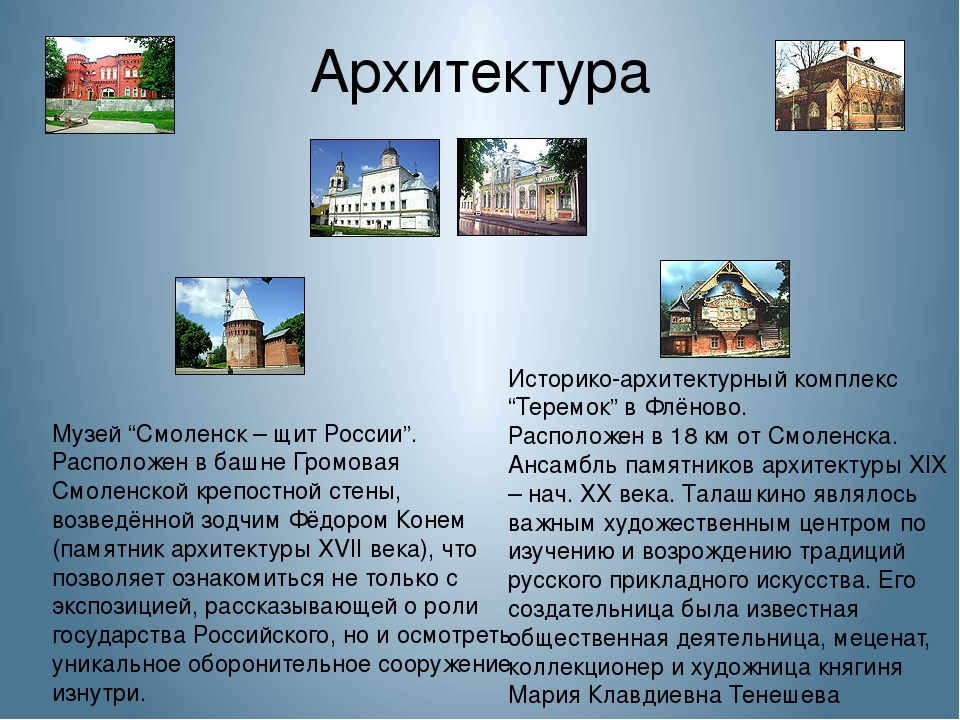 Архитектура

Музей “Смоленск – щит России”. Расположен в башне Громовая Смоленской крепостной стены, возведённой зодчим Фёдором Конем (памятник архитектуры XVII века), что позволяет ознакомиться не только с экспозицией, рассказывающей о роли государства Российского, но и осмотреть уникальное оборонительное сооружение изнутри.

Историко-архитектурный комплекс “Теремок” в Флёново. Расположен в 18 км от Смоленска. Ансамбль памятников архитектуры XIX – нач. XX века. Талашкино являлось важным художественным центром по изучению и возрождению традиций русского прикладного искусства. Его создательница была известная общественная деятельница, меценат, коллекционер и художница княгиня Мария Клавдиевна Тенешева